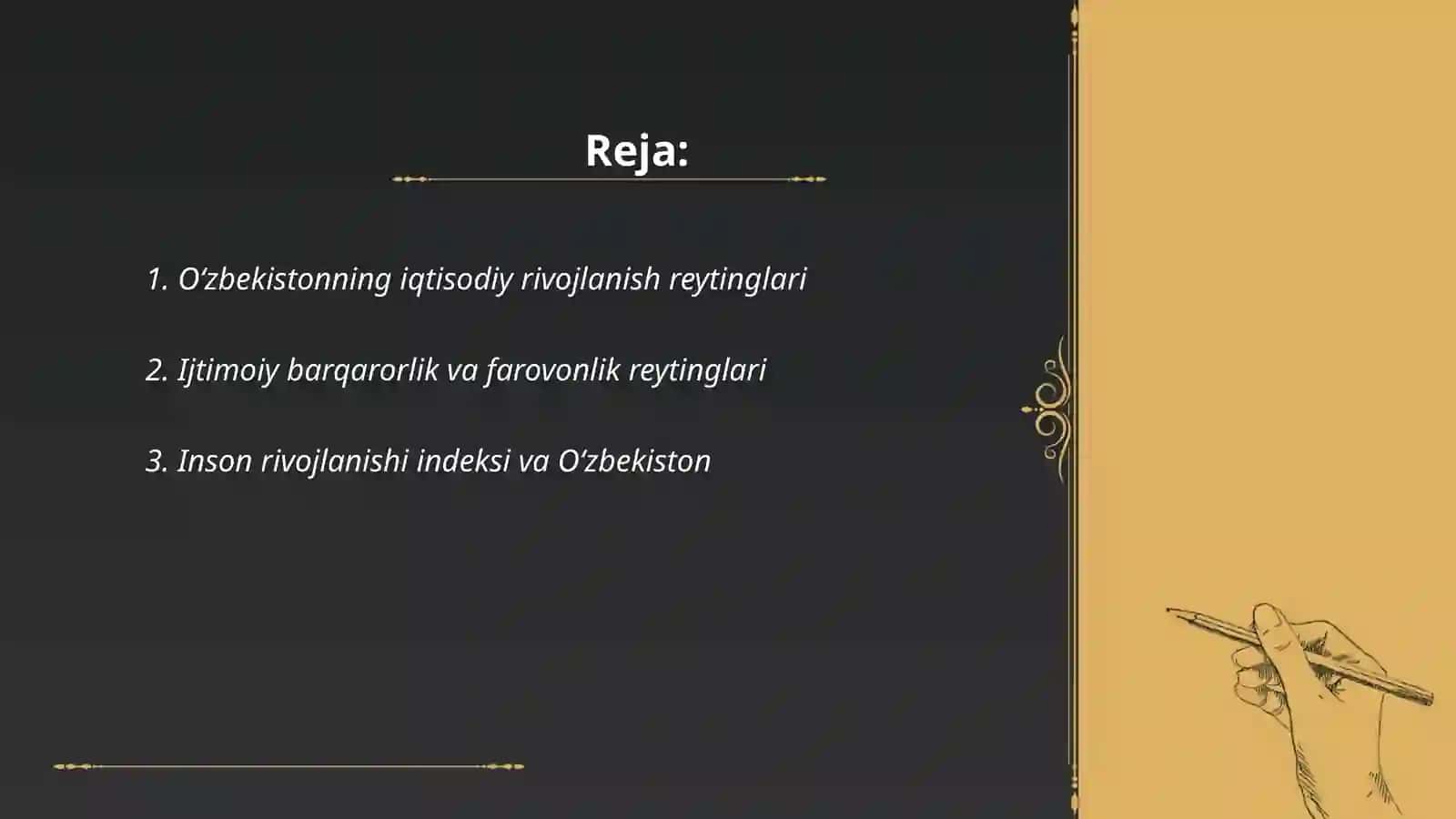 Reja:

1. O‘zbekistonning iqtisodiy rivojlanish reytinglari

2. Ijtimoiy barqarorlik va farovonlik reytinglari

3. Inson rivojlanishi indeksi va O‘zbekiston